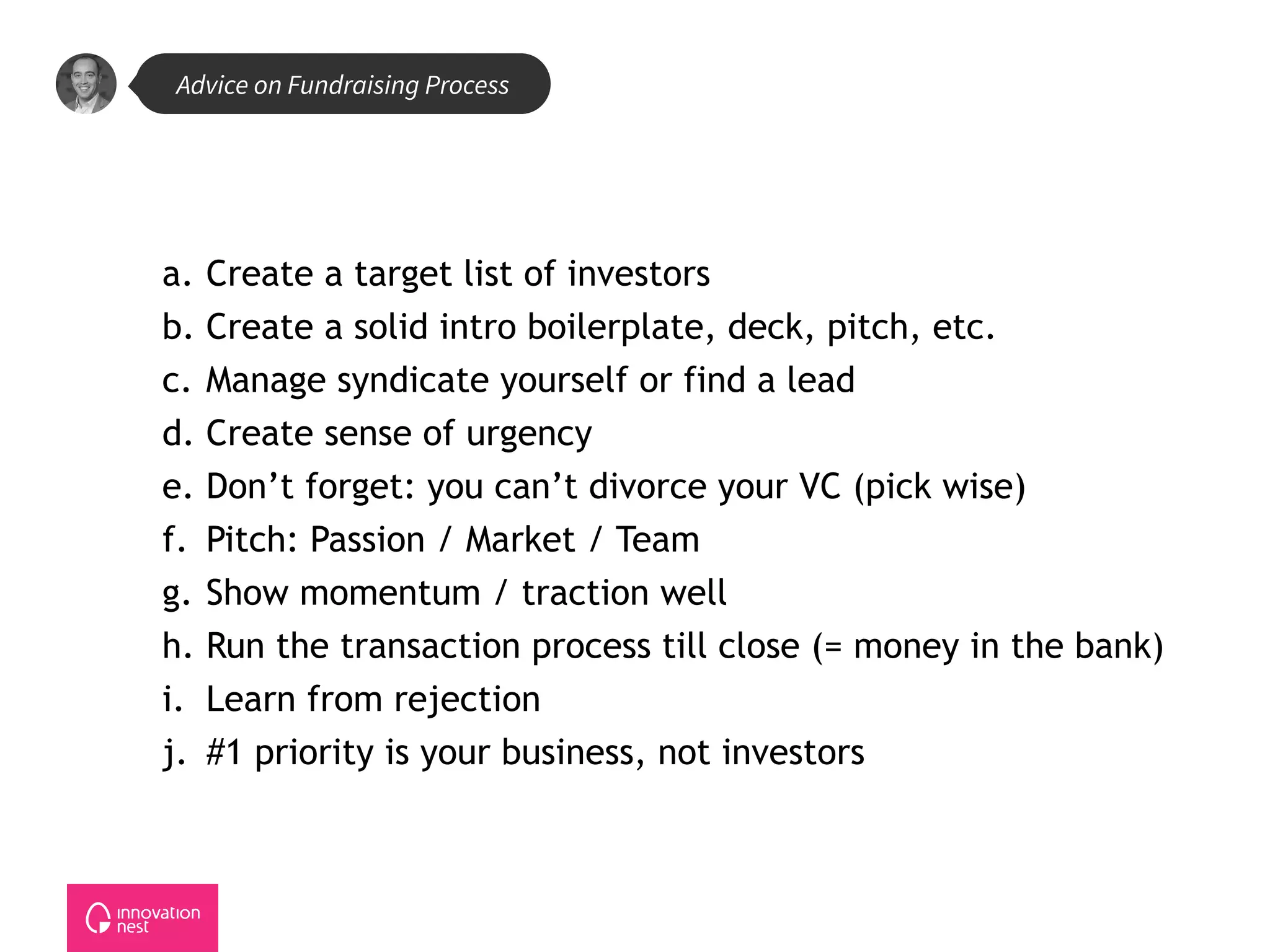 Advice on Fundraising Process

a. Create a target list of investors
b. Create a solid intro boilerplate, deck, pitch, etc.
c. Manage syndicate yourself or find a lead
d. Create sense of urgency
e. Don’t forget: you can’t divorce your VC (pick wise)
f. Pitch: Passion / Market / Team
g. Show momentum / traction well
h. Run the transaction process till close (= money in the bank)
i. Learn from rejection
j. #1 priority is your business, not investors

innovation nest